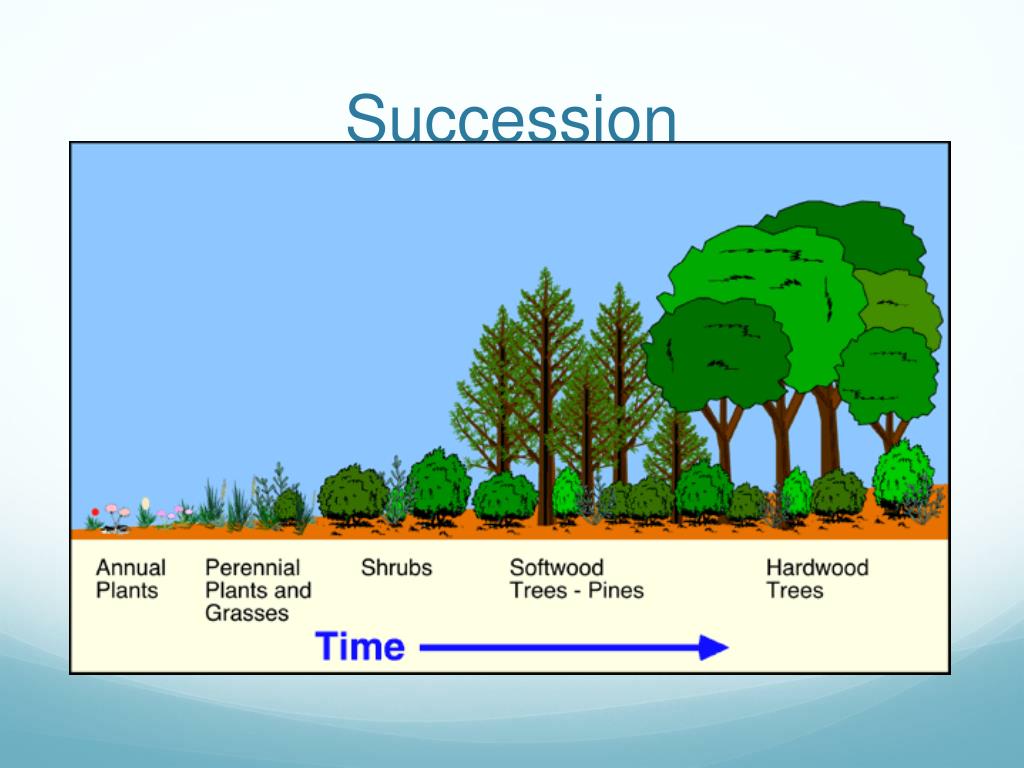 Succession

Annual Plants

Perennial Plants and Grasses

Shrubs

Softwood Trees - Pines

Hardwood Trees

Time